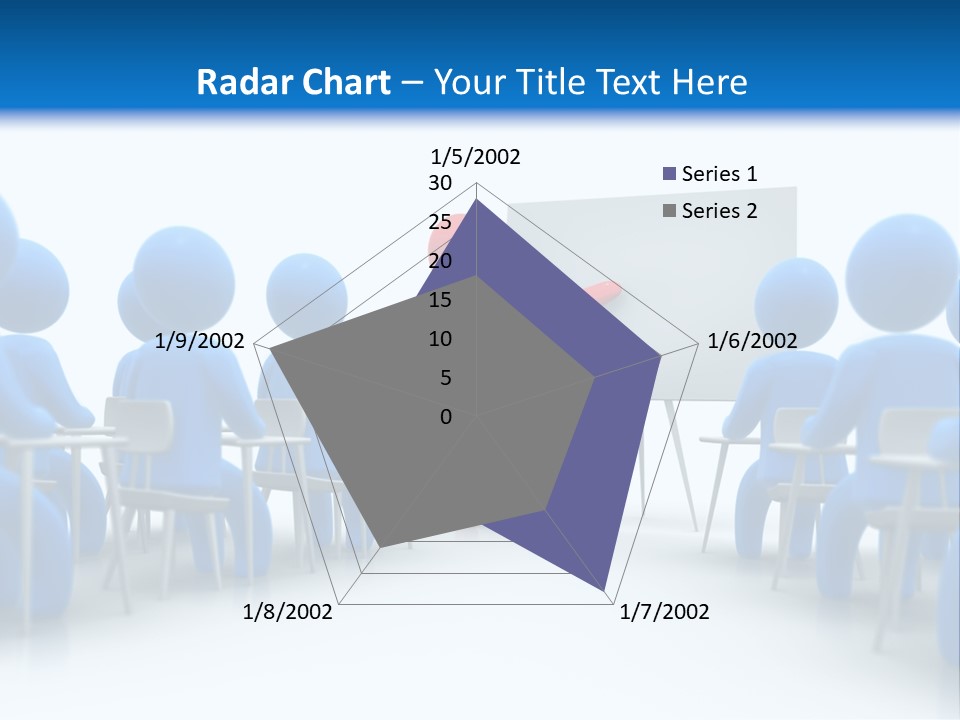 Radar Chart – Your Title Text Here

1/5/2002
30
25
20
15
10
5
0
1/6/2002
1/7/2002
1/8/2002
1/9/2002

Series 1
Series 2